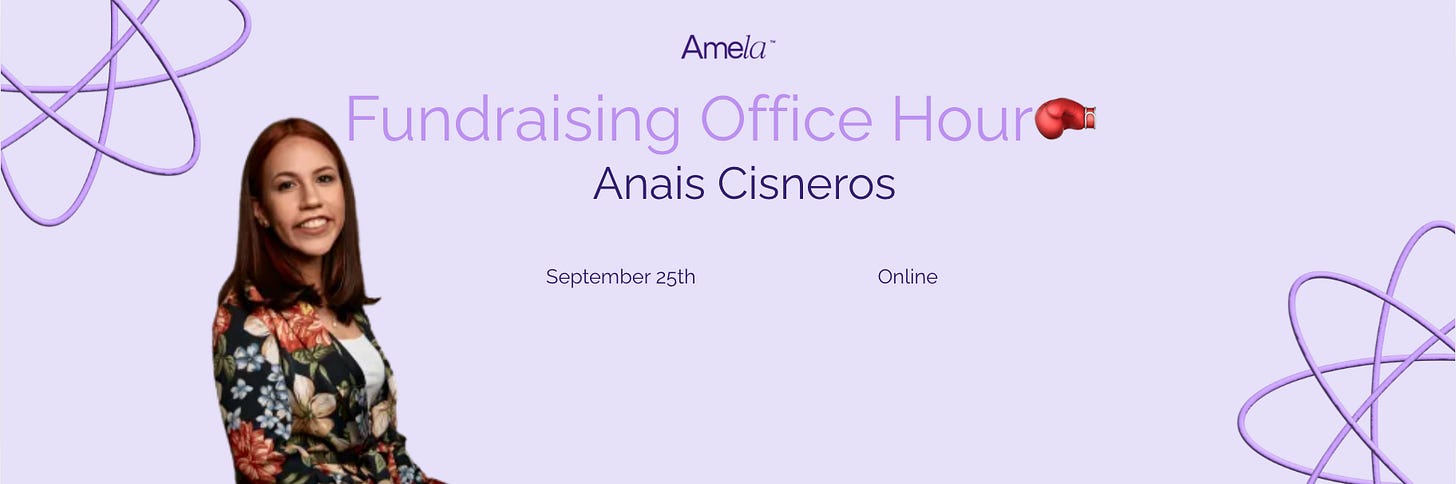 Amela™

Fundraising Office Hour🥊

Anais Cisneros

September 25th

Online